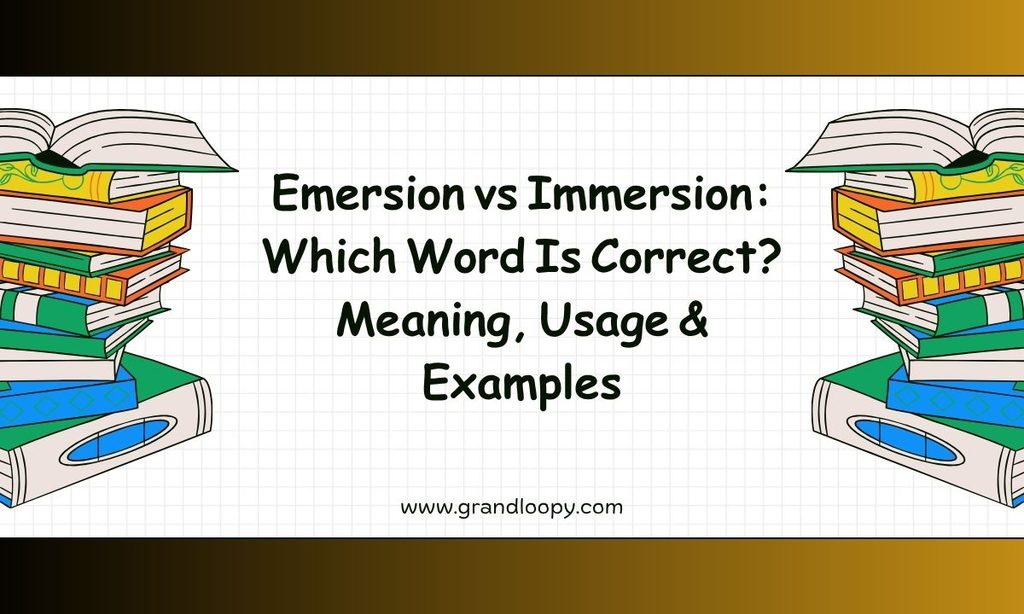 Emersion vs Immersion: Which Word Is Correct? Meaning, Usage & Examples

www.grandloopy.com